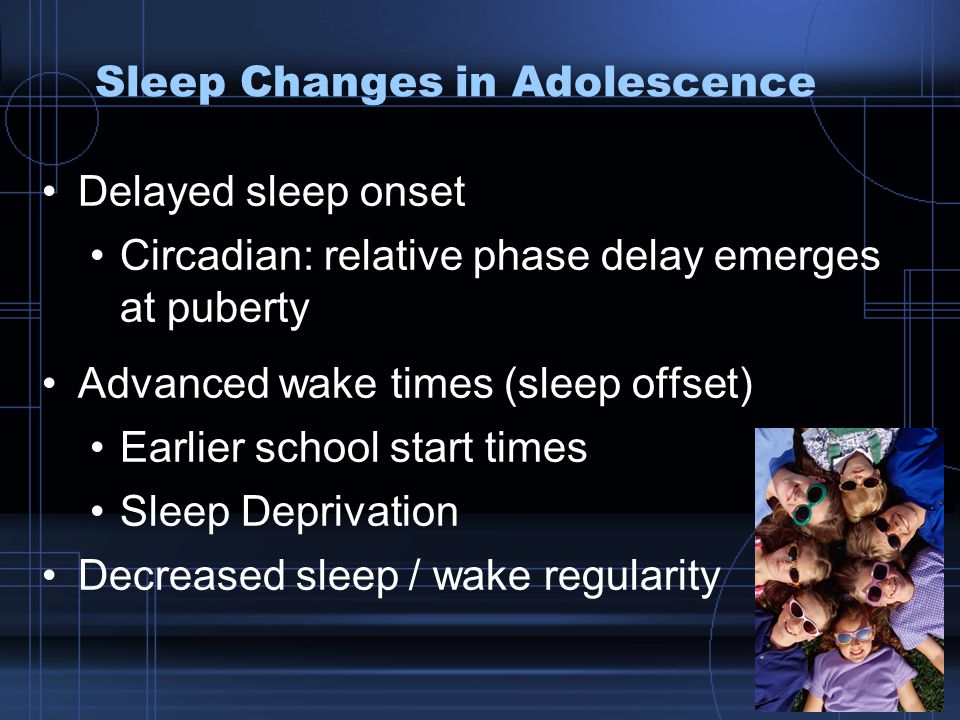 Sleep Changes in Adolescence

• Delayed sleep onset
  • Circadian: relative phase delay emerges at puberty
• Advanced wake times (sleep offset)
  • Earlier school start times
  • Sleep Deprivation
• Decreased sleep / wake regularity